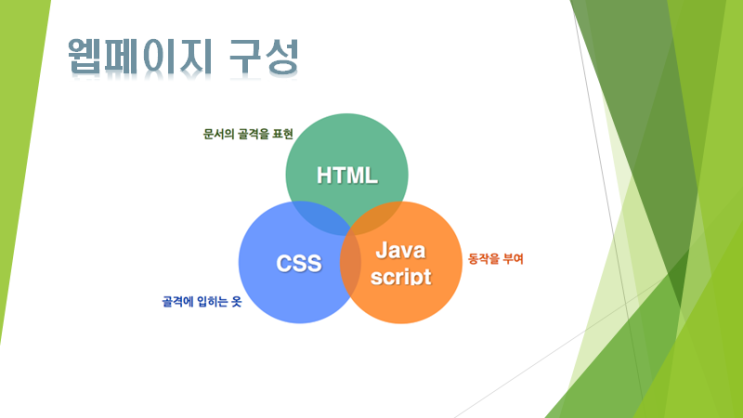 웹페이지 구성

문서의 골격을 표현

HTML

CSS

Java script

동작을 부여

골격에 입히는 옷